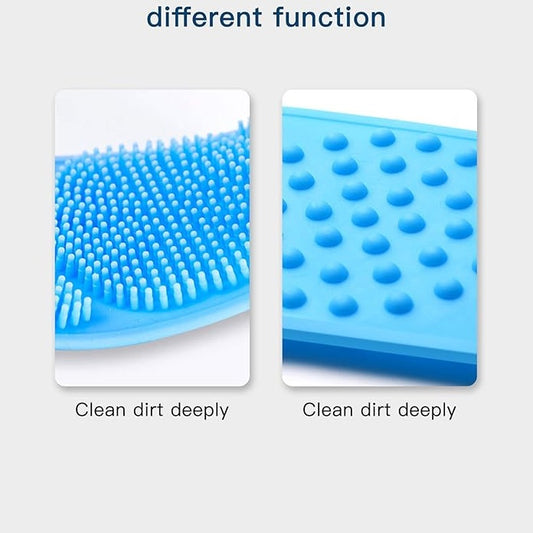 different function

Clean dirt deeply

Clean dirt deeply